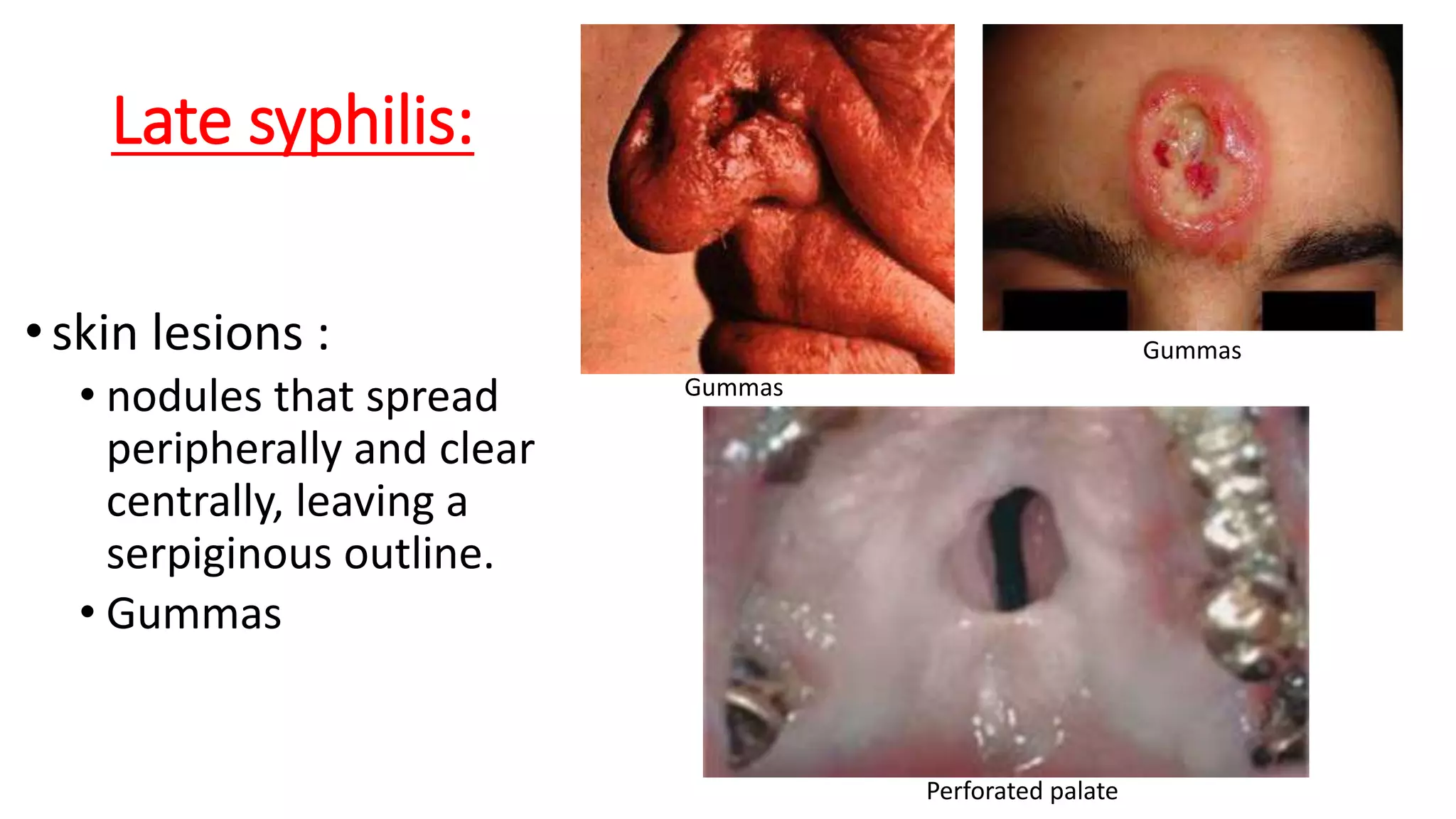 Late syphilis:

• skin lesions :
• nodules that spread peripherally and clear centrally, leaving a serpiginous outline.
• Gummas

Gummas

Gummas

Perforated palate